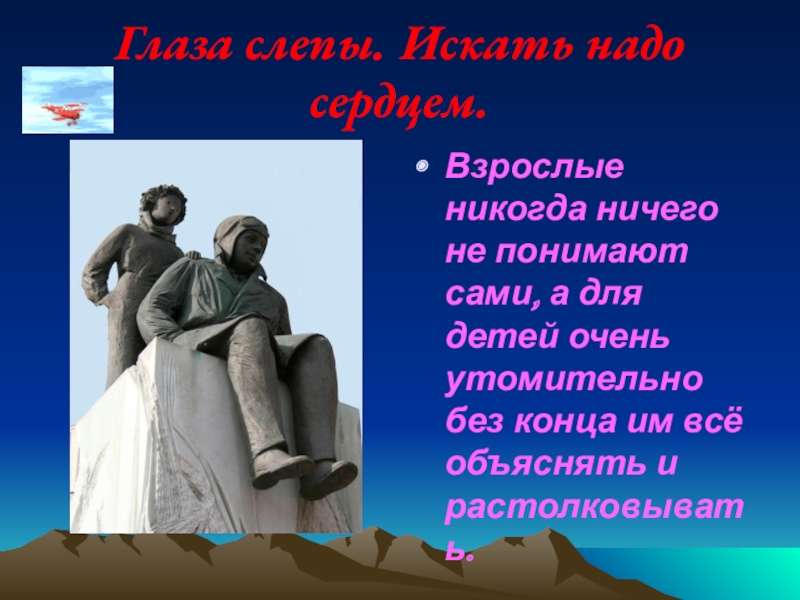 Глаза слепы. Искать надо сердцем.

Взрослые никогда ничего не понимают сами, а для детей очень утомительно без конца им всё объяснять и растолковывать.